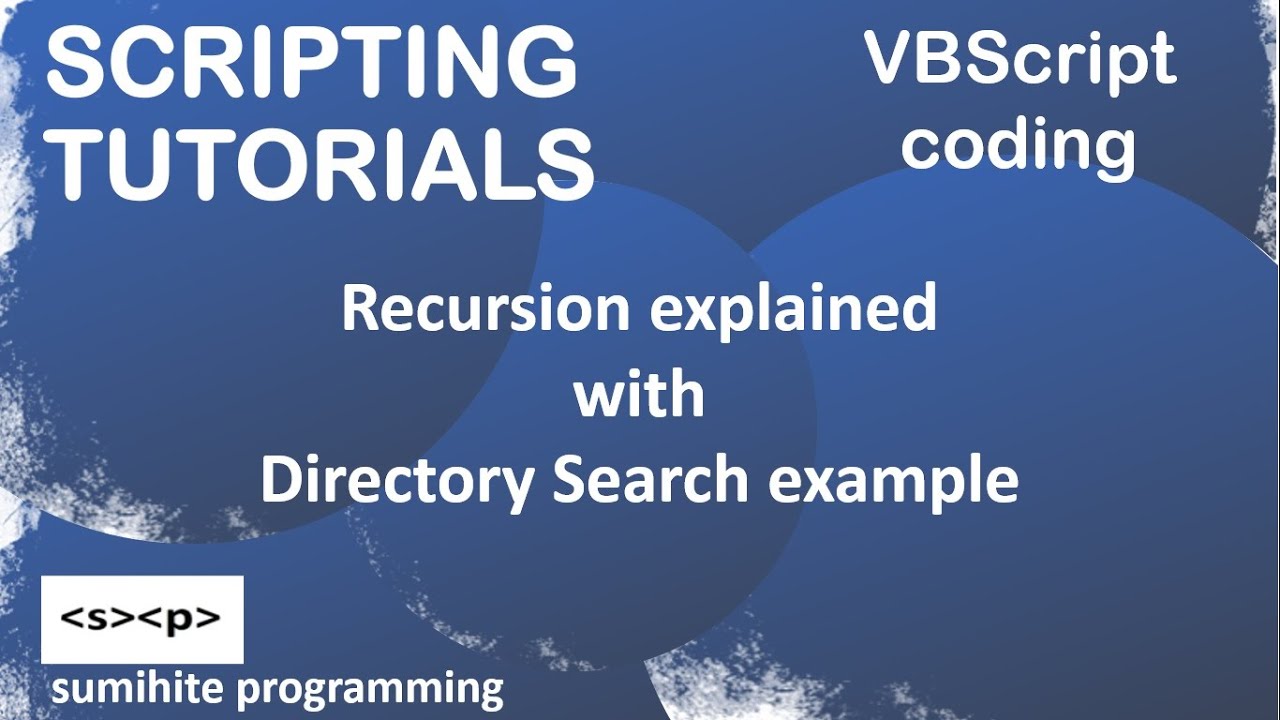 SCRIPTING TUTORIALS

VBScript coding

Recursion explained
with
Directory Search example

<s><p>

sumihite programming